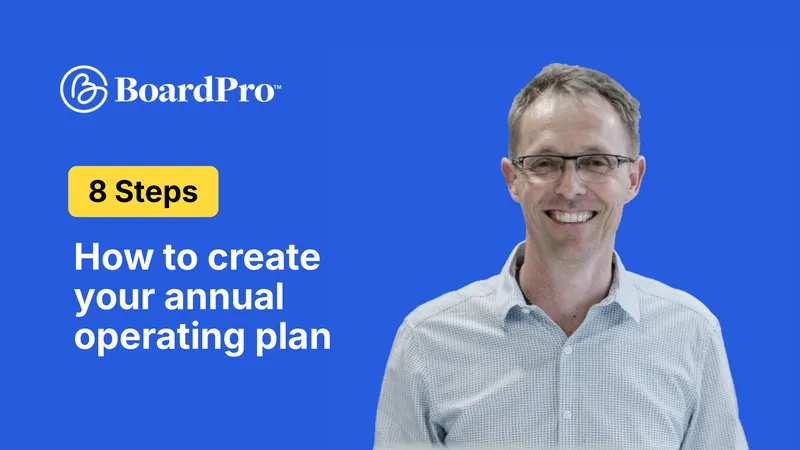 BoardPro™

8 Steps

How to create your annual operating plan